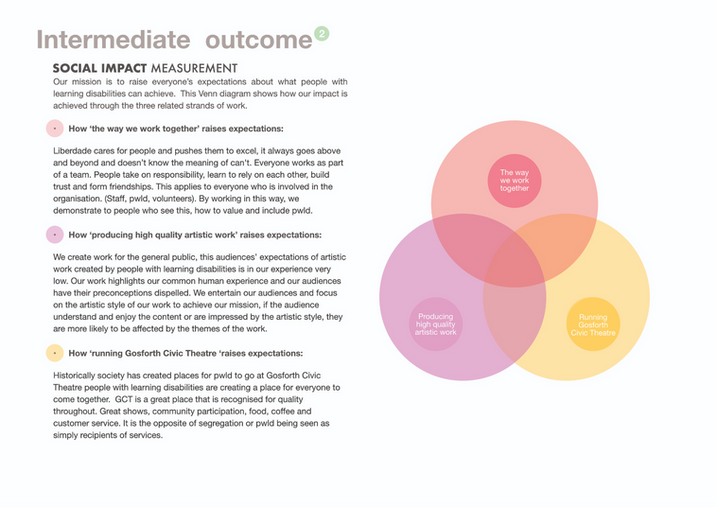 Intermediate outcome 2

SOCIAL IMPACT MEASUREMENT

Our mission is to raise everyone's expectations about what people with learning disabilities can achieve. This Venn diagram shows how our impact is achieved through the three related strands of work.

How 'the way we work together' raises expectations:

Liberdade cares for people and pushes them to excel, it always goes above and beyond and doesn't know the meaning of can't. Everyone works as part of a team. People take on responsibility, learn to rely on each other, build trust and form friendships. This applies to everyone who is involved in the organisation. (Staff, pwld, volunteers). By working in this way, we demonstrate to people who see this, how to value and include pwld.

How 'producing high quality artistic work' raises expectations:

We create work for the general public, this audiences' expectations of artistic work created by people with learning disabilities is in our experience very low. Our work highlights our common human experience and our audiences have their preconceptions dispelled. We entertain our audiences and focus on the artistic style of our work to achieve our mission, if the audience understand and enjoy the content or are impressed by the artistic style, they are more likely to be affected by the themes of the work.

How 'running Gosforth Civic Theatre 'raises expectations:

Historically society has created places for pwld to go at Gosforth Civic Theatre people with learning disabilities are creating a place for everyone to come together. GCT is a great place that is recognised for quality throughout. Great shows, community participation, food, coffee and customer service. It is the opposite of segregation or pwld being seen as simply recipients of services.

The way we work together

Producing high quality artistic work

Running Gosforth Civic Theatre